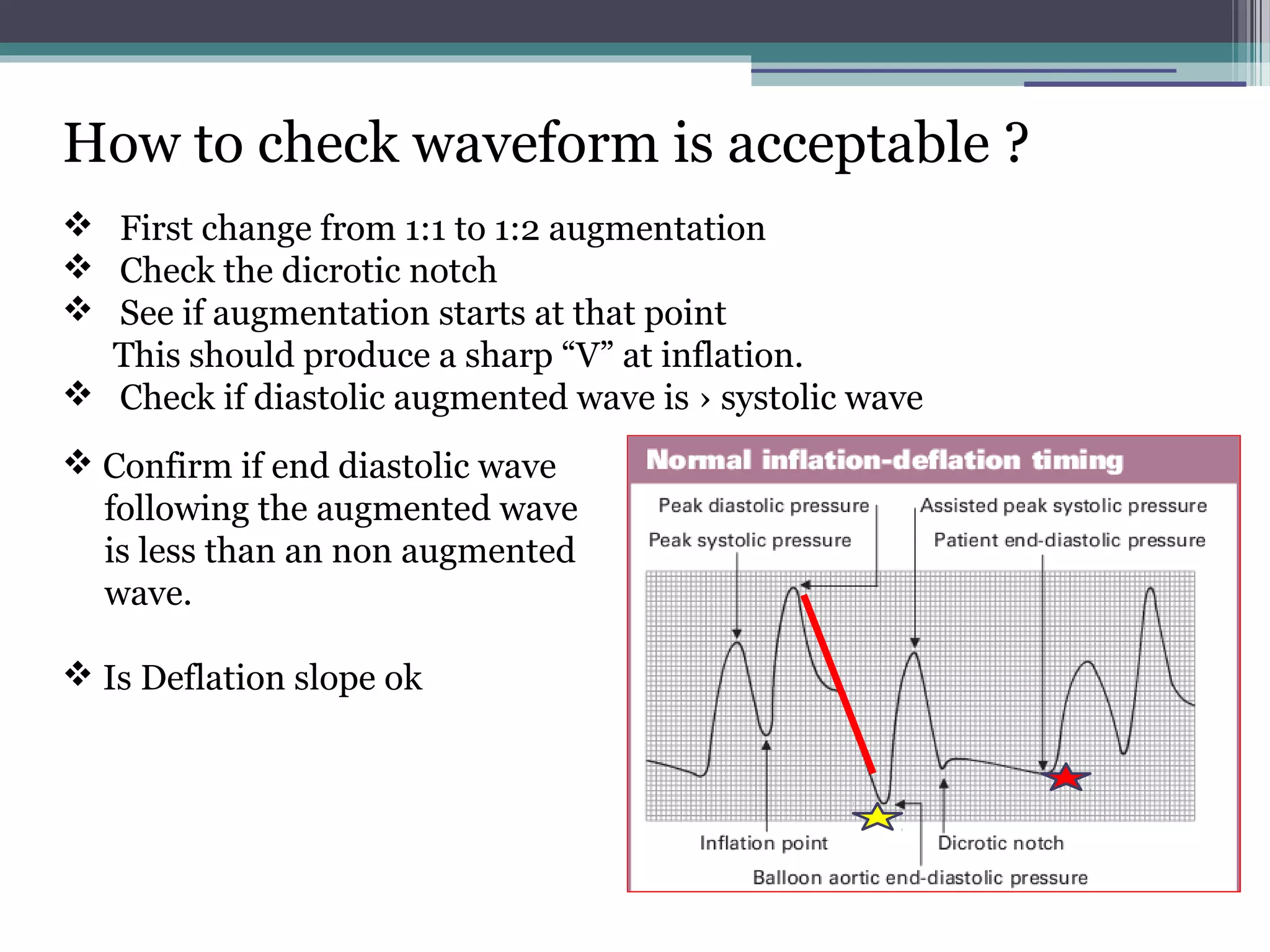 How to check waveform is acceptable ?

❖ First change from 1:1 to 1:2 augmentation
❖ Check the dicrotic notch
❖ See if augmentation starts at that point
This should produce a sharp “V” at inflation.
❖ Check if diastolic augmented wave is › systolic wave

❖ Confirm if end diastolic wave following the augmented wave is less than an non augmented wave.

❖ Is Deflation slope ok

Normal inflation-deflation timing

Peak diastolic pressure
Peak systolic pressure
Assisted peak systolic pressure
Patient end-diastolic pressure
Inflation point
Dicrotic notch
Balloon aortic end-diastolic pressure